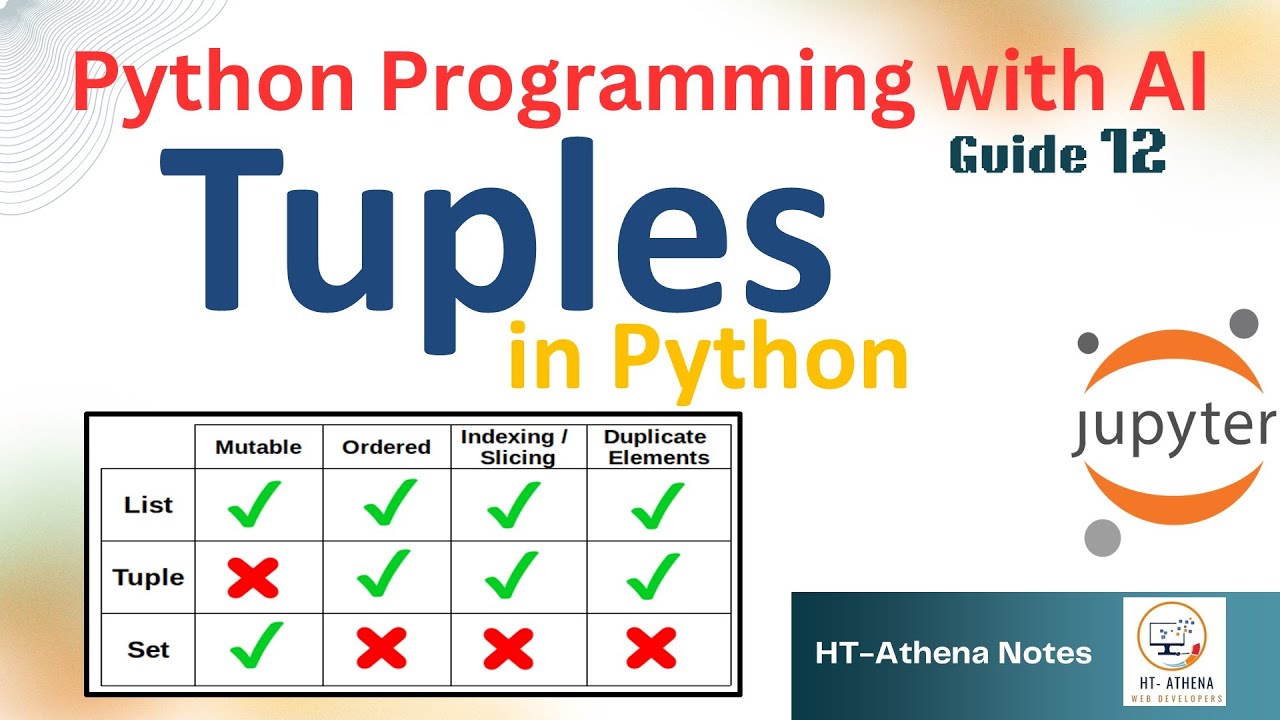 Python Programming with AI

Guide 12

Tuples

in Python

| | Mutable | Ordered | Indexing / Slicing | Duplicate Elements |
|---|---|---|---|---|
| List | ✓ | ✓ | ✓ | ✓ |
| Tuple | ✗ | ✓ | ✓ | ✓ |
| Set | ✓ | ✗ | ✗ | ✗ |

jupyter

HT-Athena Notes

HT- ATHENA
WEB DEVELOPERS